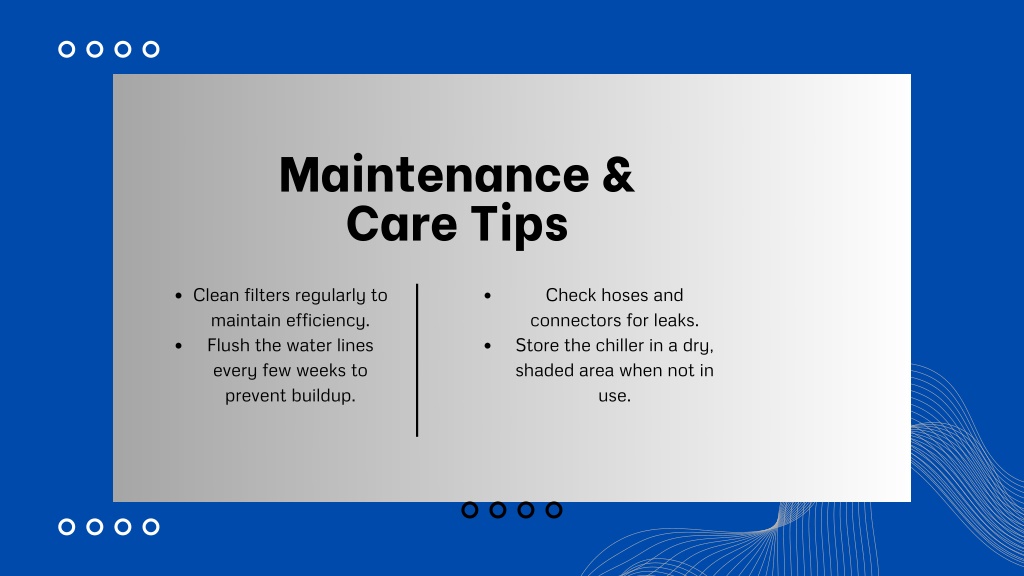 Maintenance & Care Tips

- Clean filters regularly to maintain efficiency.
- Flush the water lines every few weeks to prevent buildup.

- Check hoses and connectors for leaks.
- Store the chiller in a dry, shaded area when not in use.